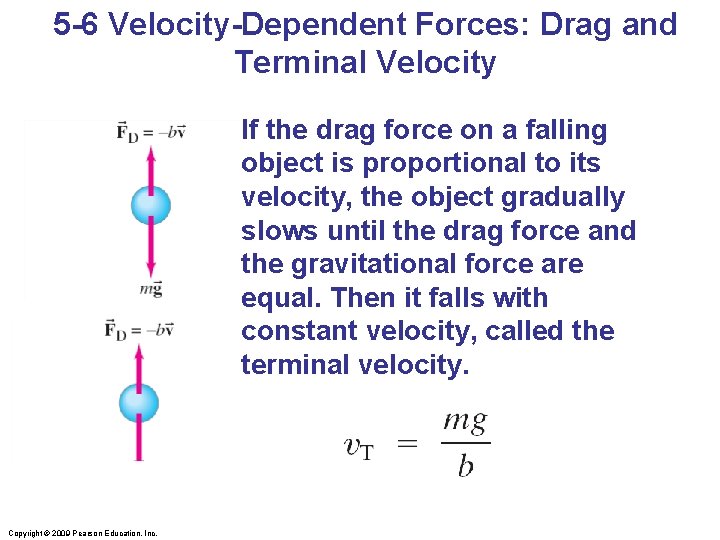 5-6 Velocity-Dependent Forces: Drag and Terminal Velocity

$\vec{F}_D = -b\vec{v}$

$m\vec{g}$

$\vec{F}_D = -b\vec{v}$

If the drag force on a falling object is proportional to its velocity, the object gradually slows until the drag force and the gravitational force are equal. Then it falls with constant velocity, called the terminal velocity.

$v_T = \frac{mg}{b}$

Copyright © 2009 Pearson Education, Inc.